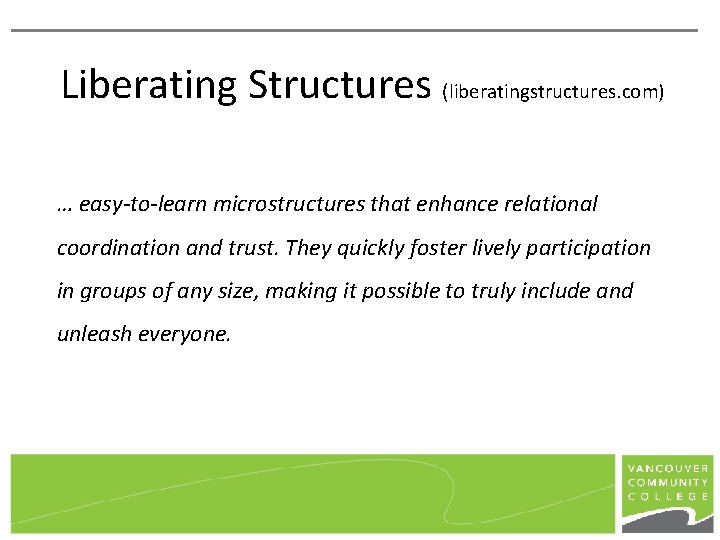 Liberating Structures (liberatingstructures.com)

… easy-to-learn microstructures that enhance relational coordination and trust. They quickly foster lively participation in groups of any size, making it possible to truly include and unleash everyone.

VANCOUVER COMMUNITY COLLEGE